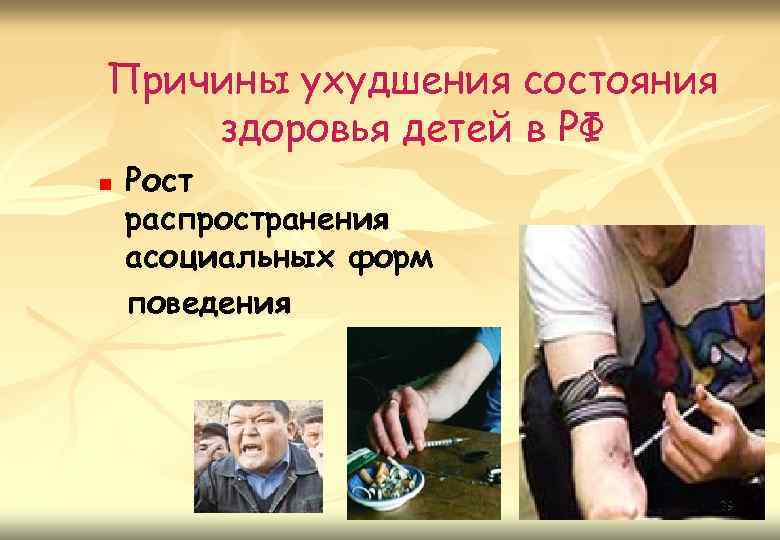 Причины ухудшения состояния здоровья детей в РФ

Рост распространения асоциальных форм поведения